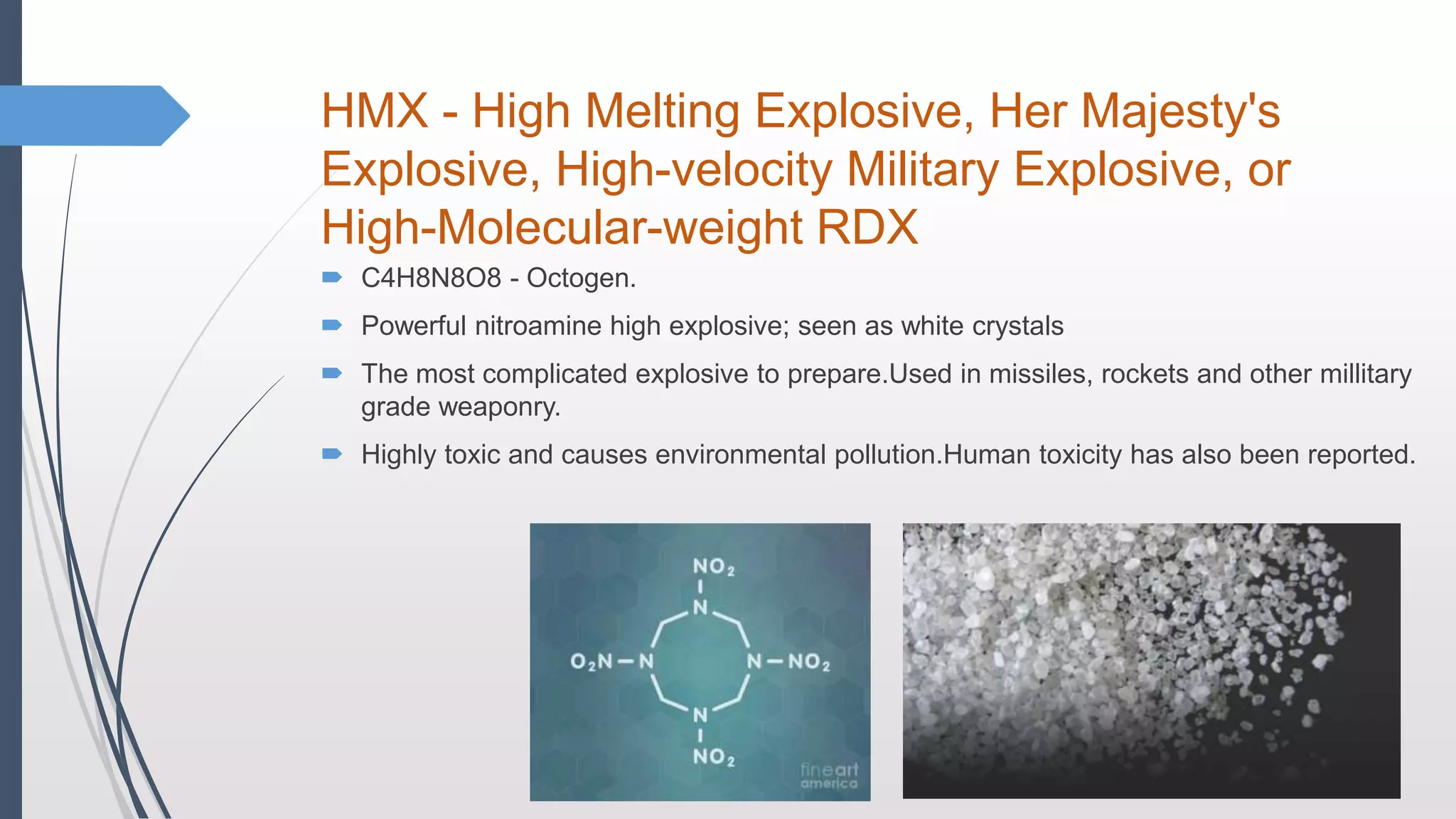 HMX - High Melting Explosive, Her Majesty's Explosive, High-velocity Military Explosive, or High-Molecular-weight RDX

C4H8N8O8 - Octogen.

Powerful nitroamine high explosive; seen as white crystals

The most complicated explosive to prepare.Used in missiles, rockets and other millitary grade weaponry.

Highly toxic and causes environmental pollution.Human toxicity has also been reported.

$NO_2$
N
$O_2N-N$
$N-NO_2$
N
$NO_2$

fineart america